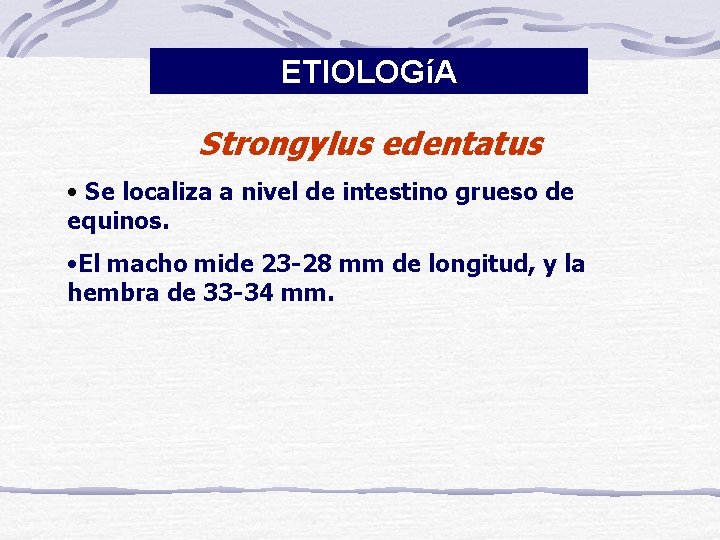 ETIOLOGíA

Strongylus edentatus

• Se localiza a nivel de intestino grueso de equinos.

•El macho mide 23-28 mm de longitud, y la hembra de 33-34 mm.